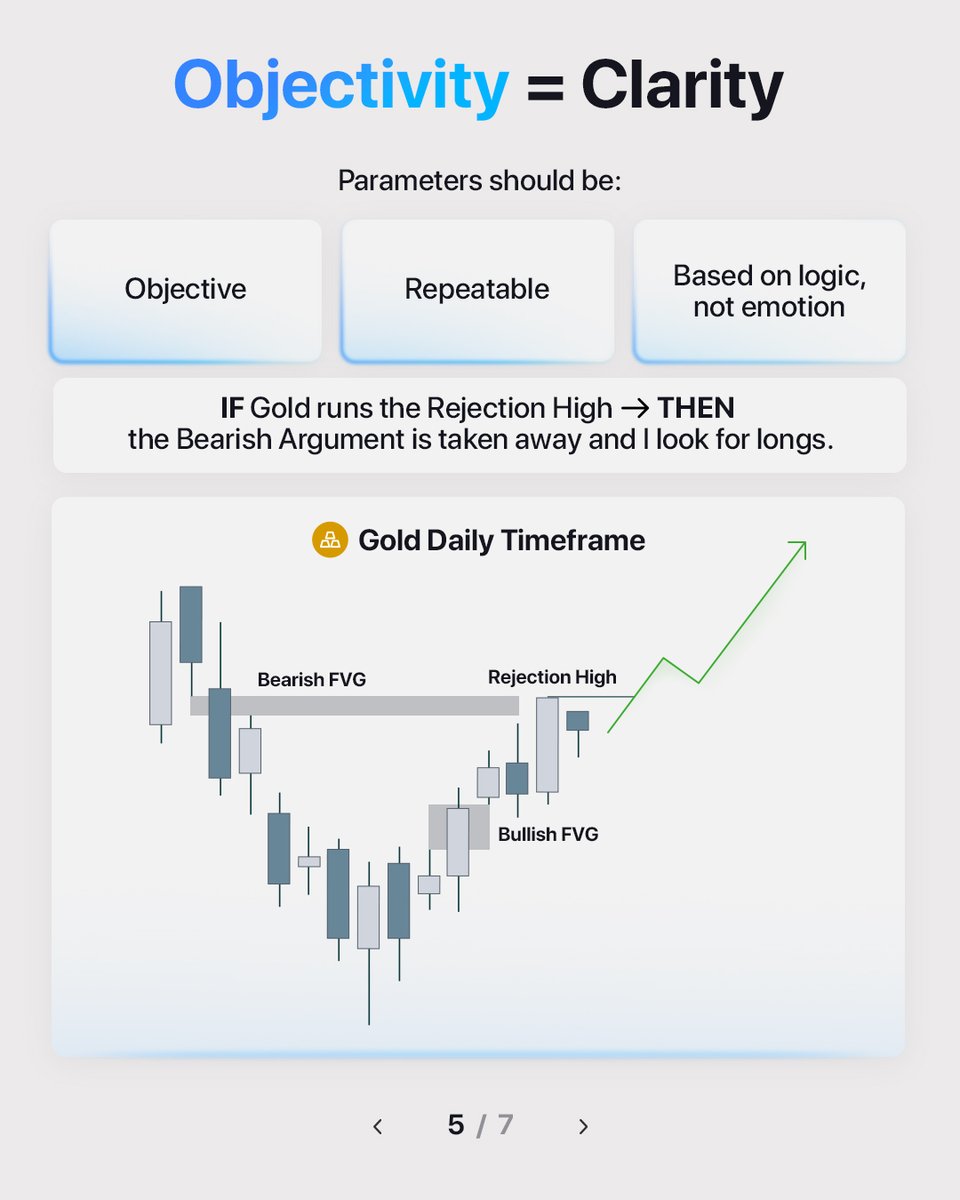 Objectivity = Clarity

Parameters should be:

Objective

Repeatable

Based on logic, not emotion

IF Gold runs the Rejection High → THEN the Bearish Argument is taken away and I look for longs.

Gold Daily Timeframe

Bearish FVG

Rejection High

Bullish FVG

‹ 5 / 7 ›